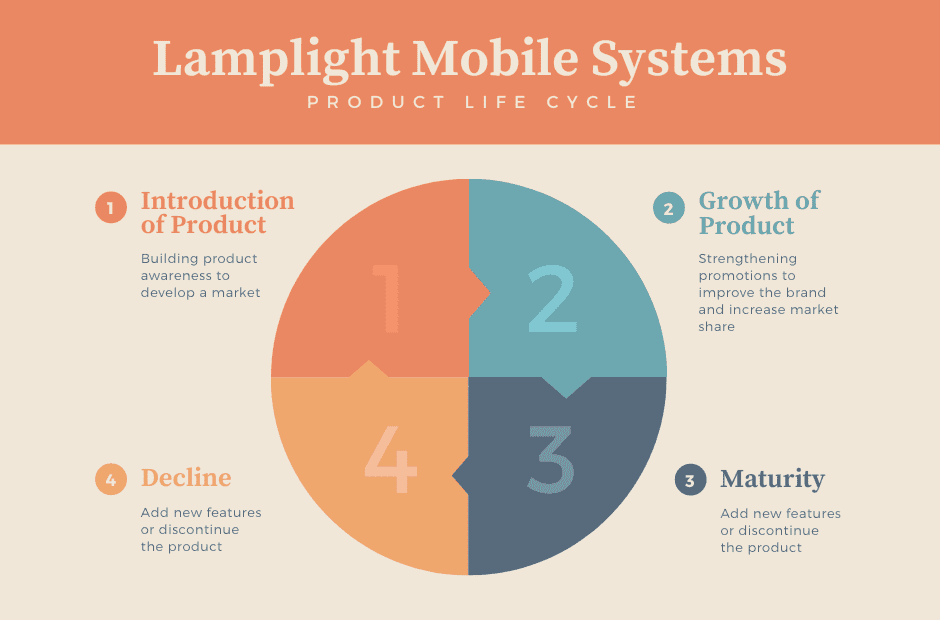 Lamplight Mobile Systems
PRODUCT LIFE CYCLE

1 Introduction of Product
Building product awareness to develop a market

2 Growth of Product
Strengthening promotions to improve the brand and increase market share

1
2
4
3

4 Decline
Add new features or discontinue the product

3 Maturity
Add new features or discontinue the product